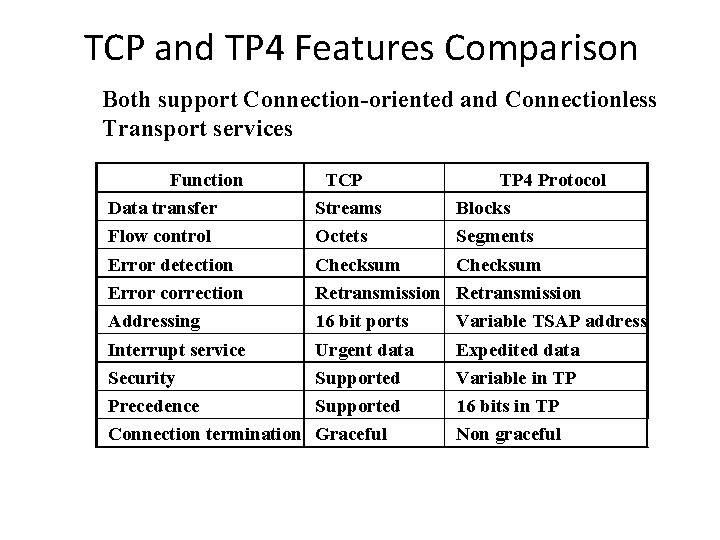 TCP and TP4 Features Comparison

Both support Connection-oriented and Connectionless Transport services

| Function | TCP | TP4 Protocol |
|---|---|---|
| Data transfer | Streams | Blocks |
| Flow control | Octets | Segments |
| Error detection | Checksum | Checksum |
| Error correction | Retransmission | Retransmission |
| Addressing | 16 bit ports | Variable TSAP address |
| Interrupt service | Urgent data | Expedited data |
| Security | Supported | Variable in TP |
| Precedence | Supported | 16 bits in TP |
| Connection termination | Graceful | Non graceful |